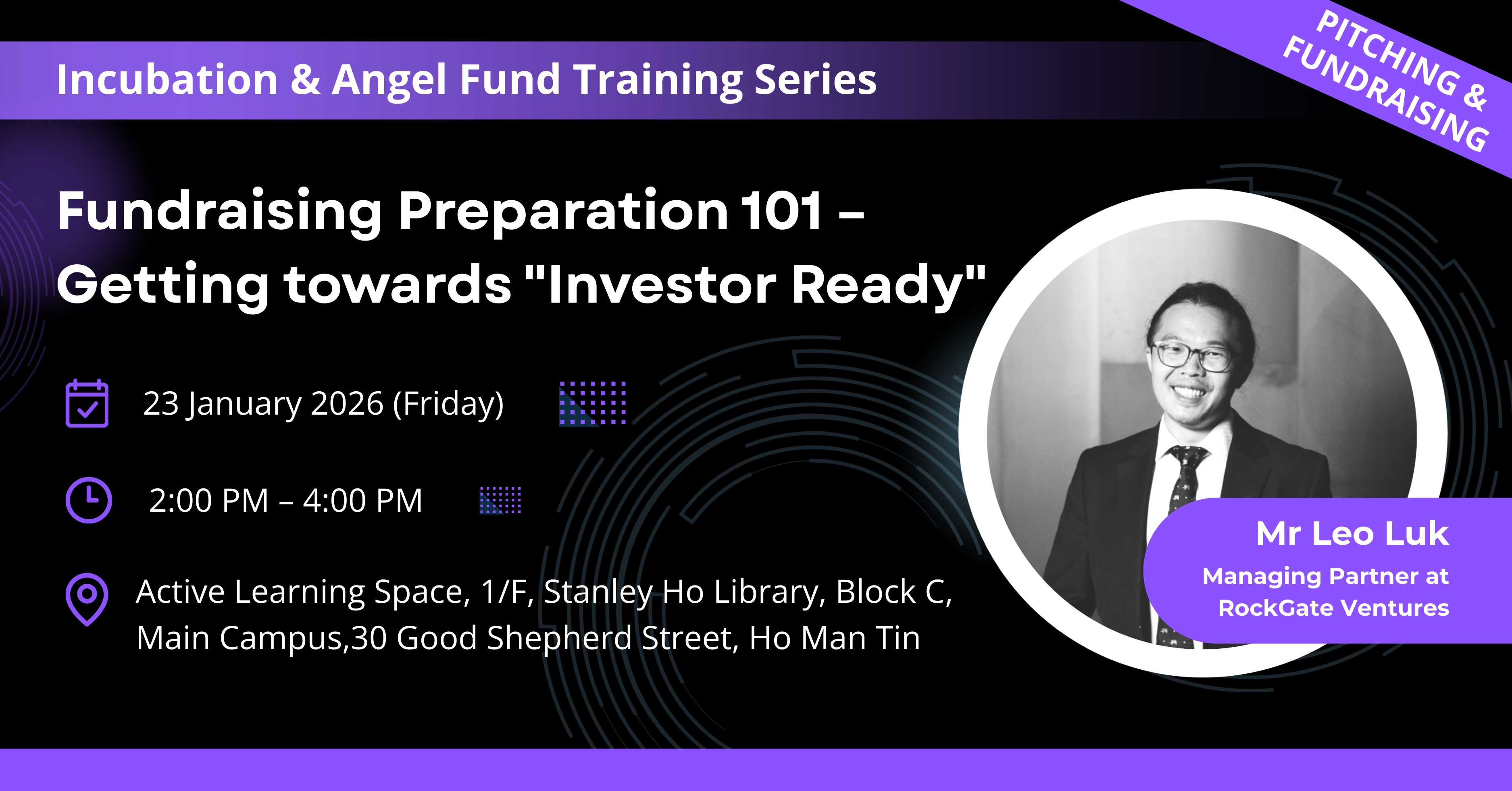 Incubation & Angel Fund Training Series

PITCHING & FUNDRAISING

Fundraising Preparation 101 – Getting towards "Investor Ready"

23 January 2026 (Friday)

2:00 PM – 4:00 PM

Active Learning Space, 1/F, Stanley Ho Library, Block C, Main Campus,30 Good Shepherd Street, Ho Man Tin

Mr Leo Luk
Managing Partner at RockGate Ventures